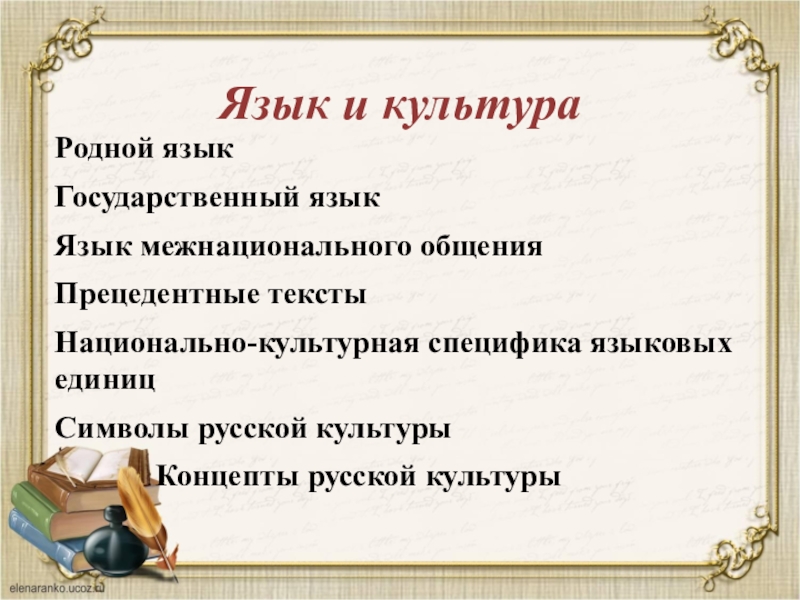 Язык и культура

Родной язык

Государственный язык

Язык межнационального общения

Прецедентные тексты

Национально-культурная специфика языковых единиц

Символы русской культуры

Концепты русской культуры

elenaranko.ucoz.ru